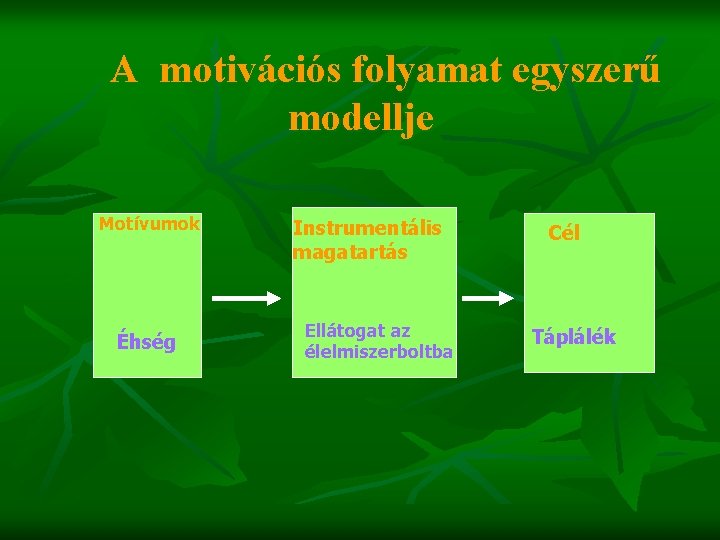 A motivációs folyamat egyszerű modellje

Motívumok

Éhség

Instrumentális magatartás

Ellátogat az élelmiszerboltba

Cél

Táplálék